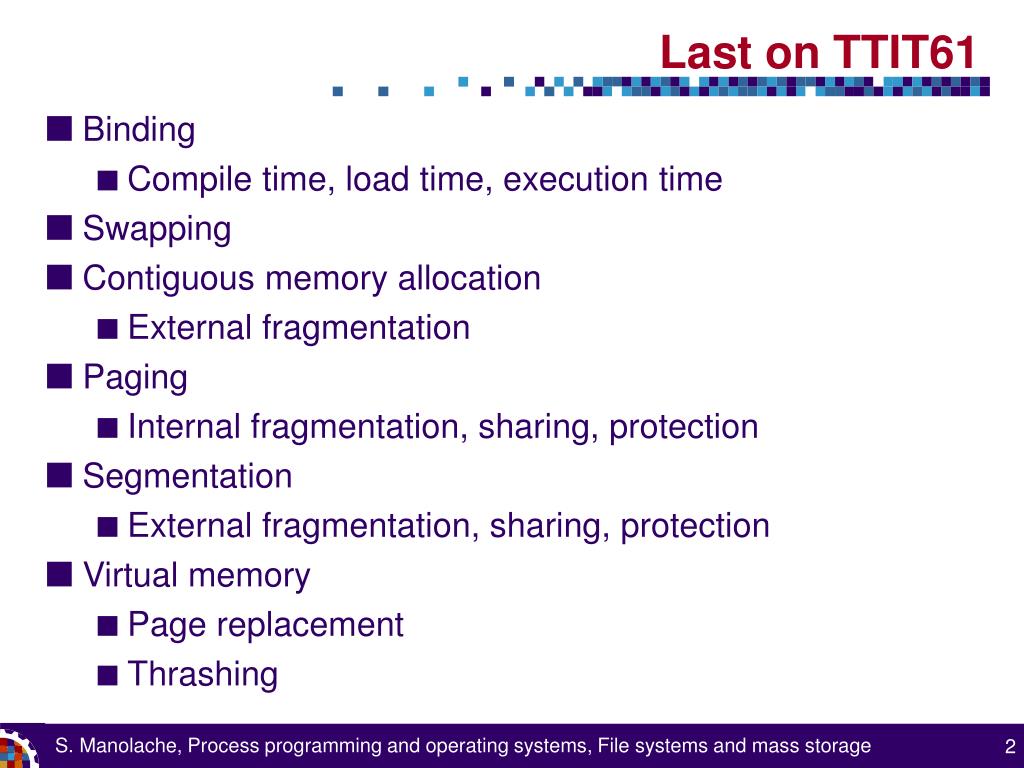 Last on TTIT61

■ Binding
  ■ Compile time, load time, execution time
■ Swapping
■ Contiguous memory allocation
  ■ External fragmentation
■ Paging
  ■ Internal fragmentation, sharing, protection
■ Segmentation
  ■ External fragmentation, sharing, protection
■ Virtual memory
  ■ Page replacement
  ■ Thrashing

S. Manolache, Process programming and operating systems, File systems and mass storage

2